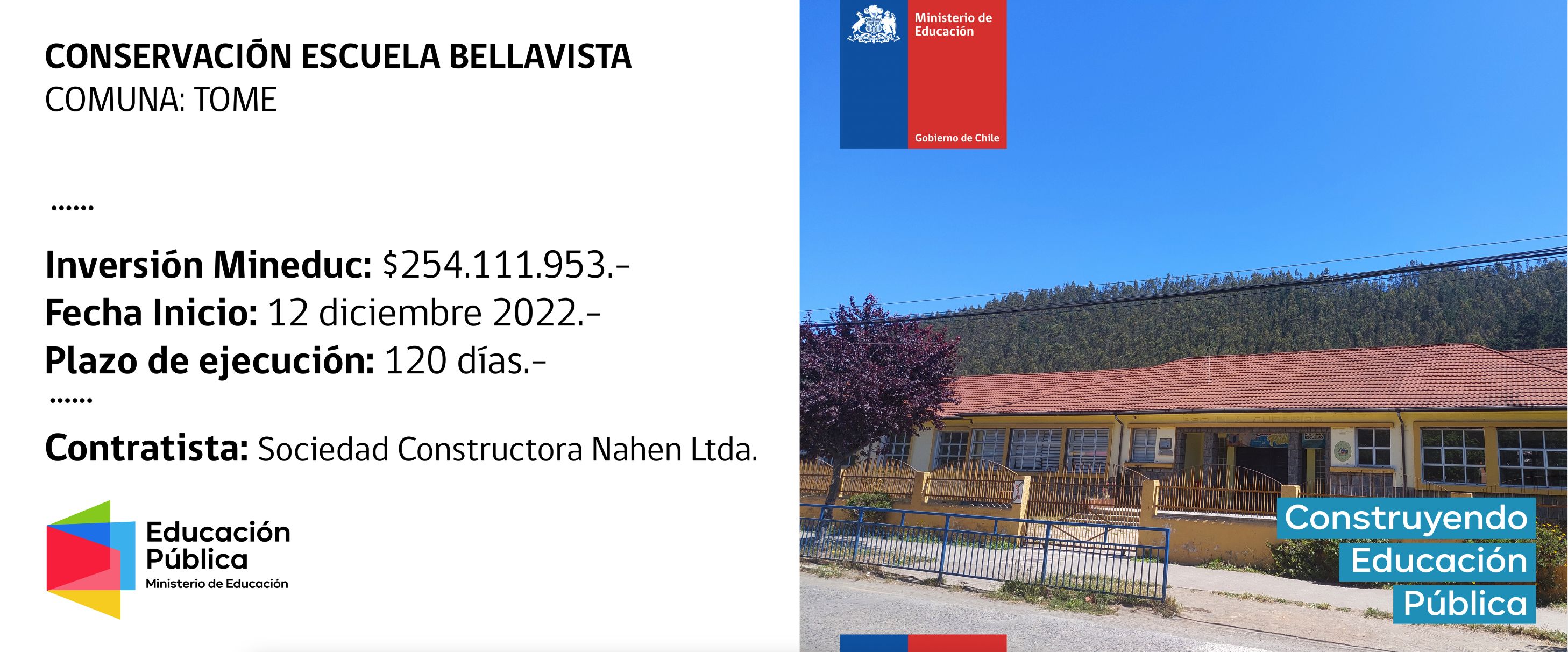 CONSERVACIÓN ESCUELA BELLAVISTA
COMUNA: TOME

......

Inversión Mineduc: $254.111.953.-
Fecha Inicio: 12 diciembre 2022.-
Plazo de ejecución: 120 días.-

......

Contratista: Sociedad Constructora Nahen Ltda.

Educación Pública
Ministerio de Educación

Ministerio de Educación
Gobierno de Chile

Construyendo Educación Pública